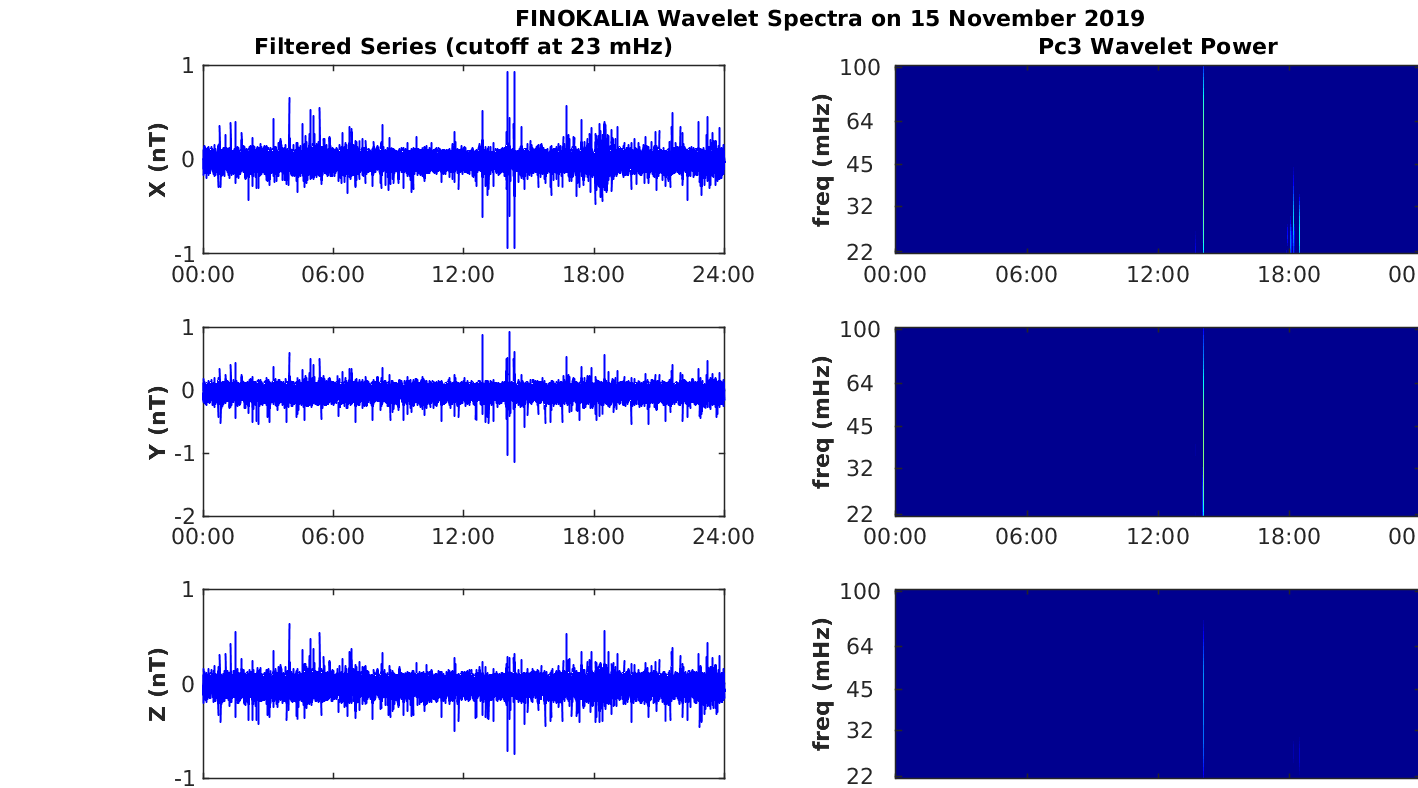 FINOKALIA Wavelet Spectra on 15 November 2019

Filtered Series (cutoff at 23 mHz)

X (nT)
1
0
-1
00:00 06:00 12:00 18:00 24:00

Y (nT)
1
0
-1
-2
00:00 06:00 12:00 18:00 24:00

Z (nT)
1
0
-1

Pc3 Wavelet Power

freq (mHz)
100
64
45
32
22
00:00 06:00 12:00 18:00 00

freq (mHz)
100
64
45
32
22
00:00 06:00 12:00 18:00 00

freq (mHz)
100
64
45
32
22